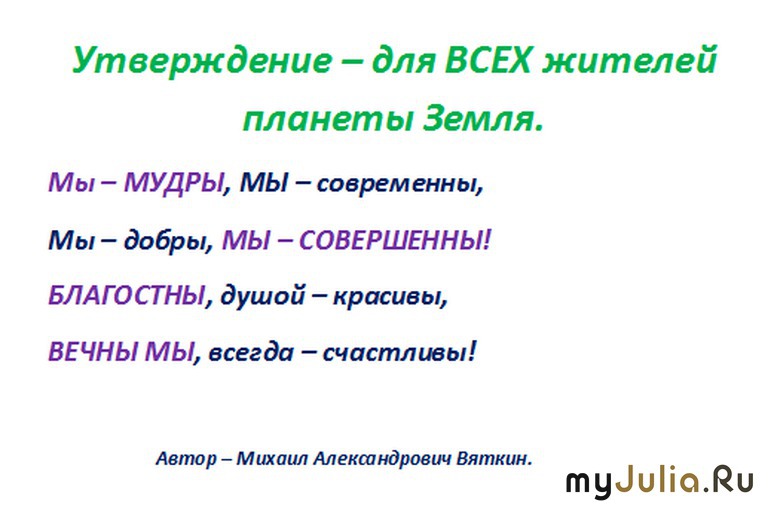 Утверждение – для ВСЕХ жителей планеты Земля.

Мы – МУДРЫ, МЫ – современны,

Мы – добры, МЫ – СОВЕРШЕННЫ!

БЛАГОСТНЫ, душой – красивы,

ВЕЧНЫ МЫ, всегда – счастливы!

Автор – Михаил Александрович Вяткин.

myJulia.Ru